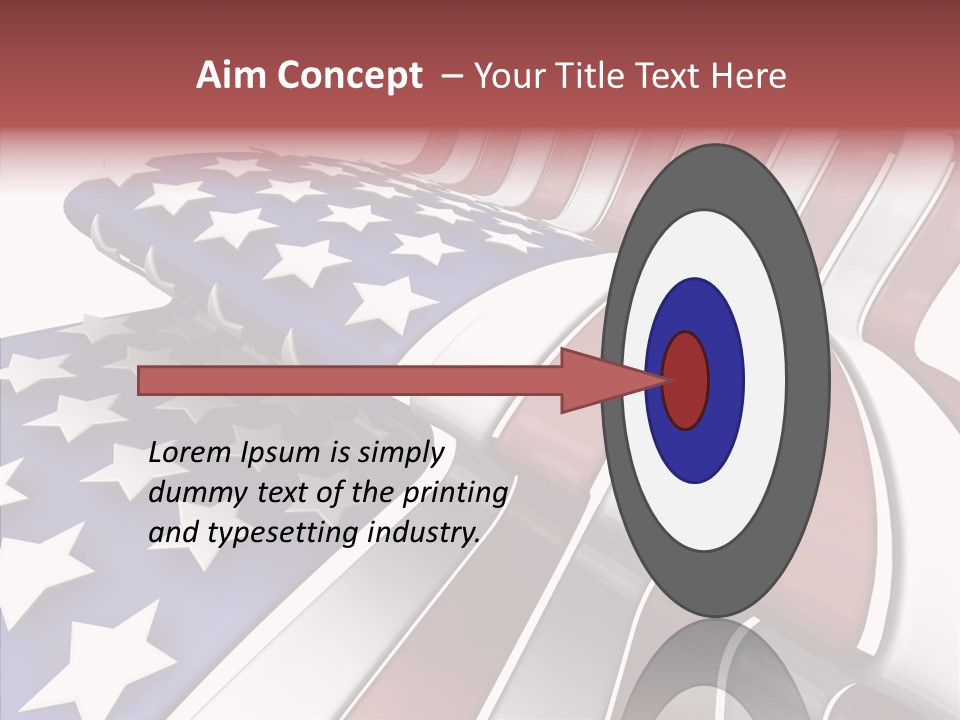 Aim Concept – Your Title Text Here

Lorem Ipsum is simply dummy text of the printing and typesetting industry.